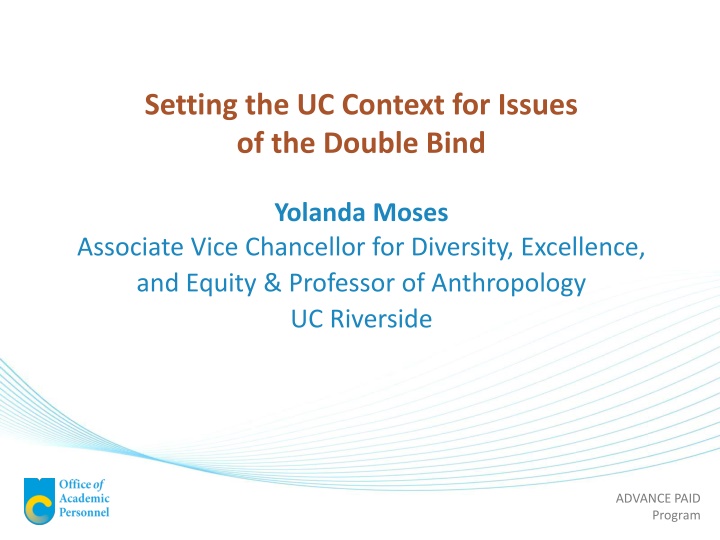 Setting the UC Context for Issues of the Double Bind

Yolanda Moses
Associate Vice Chancellor for Diversity, Excellence, and Equity & Professor of Anthropology
UC Riverside

Office of Academic Personnel

ADVANCE PAID Program